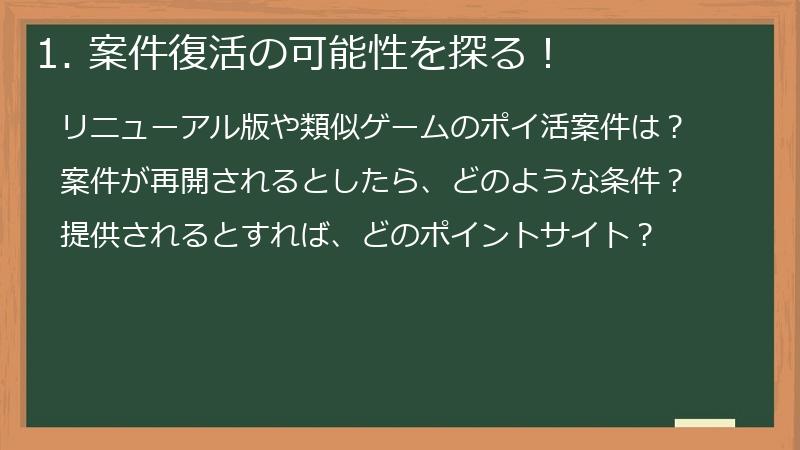 1. 案件復活の可能性を探る！

リニューアル版や類似ゲームのポイ活案件は？

案件が再開されるとしたら、どのような条件？

提供されるとすれば、どのポイントサイト？